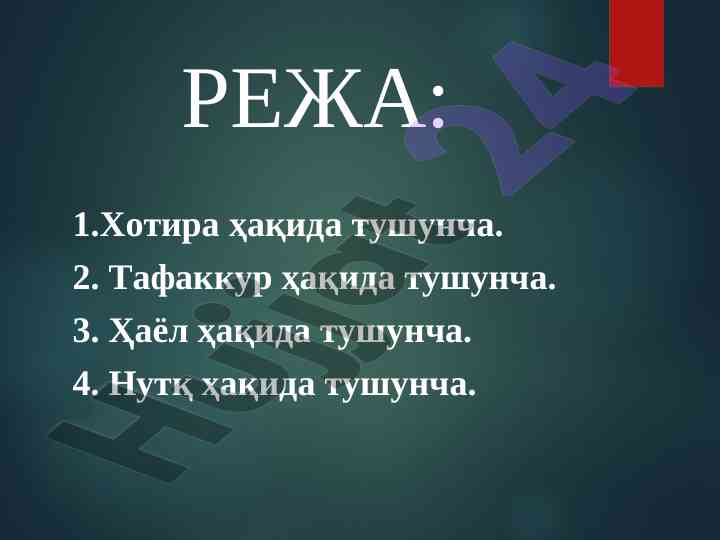 РЕЖА:

1.Хотира ҳақида тушунча.

2. Тафаккур ҳақида тушунча.

3. Ҳаёл ҳақида тушунча.

4. Нутқ ҳақида тушунча.

Hujjat 24